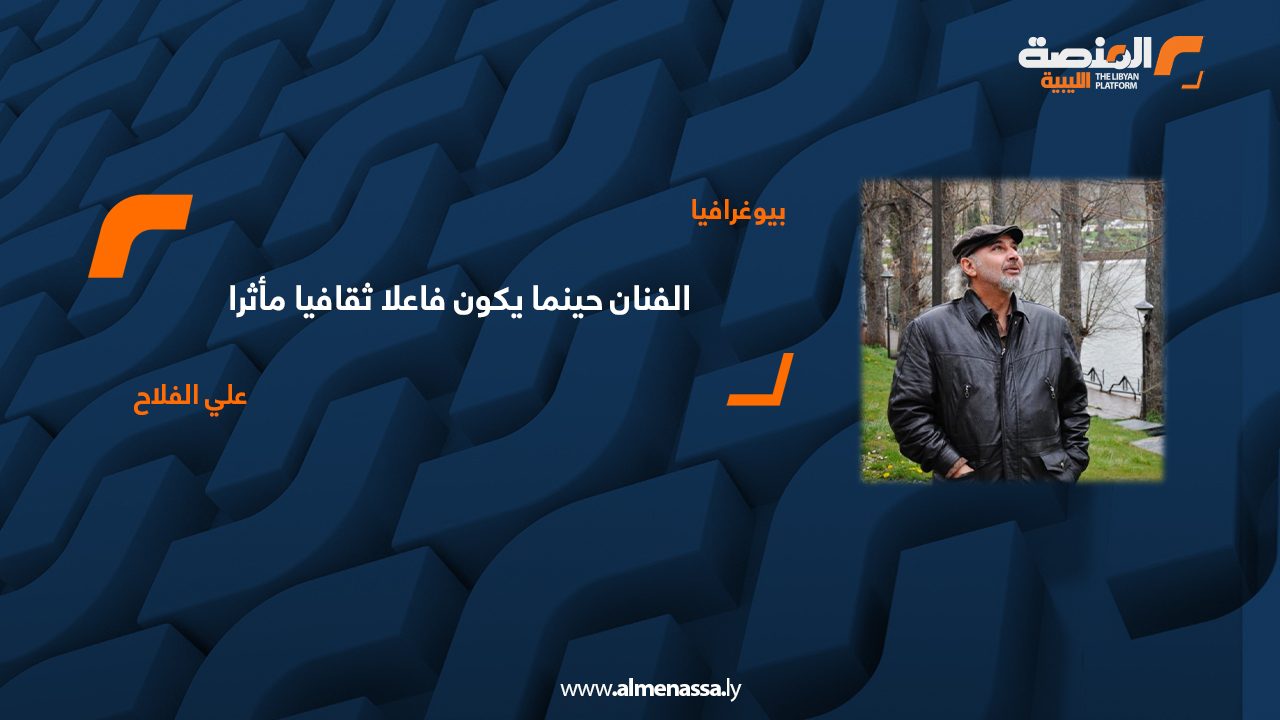 المنصة الليبية
THE LIBYAN PLATFORM

بيوغرافيا

الفنان حينما يكون فاعلا ثقافيا مأثرا

علي الفلاح

www.almenassa.ly